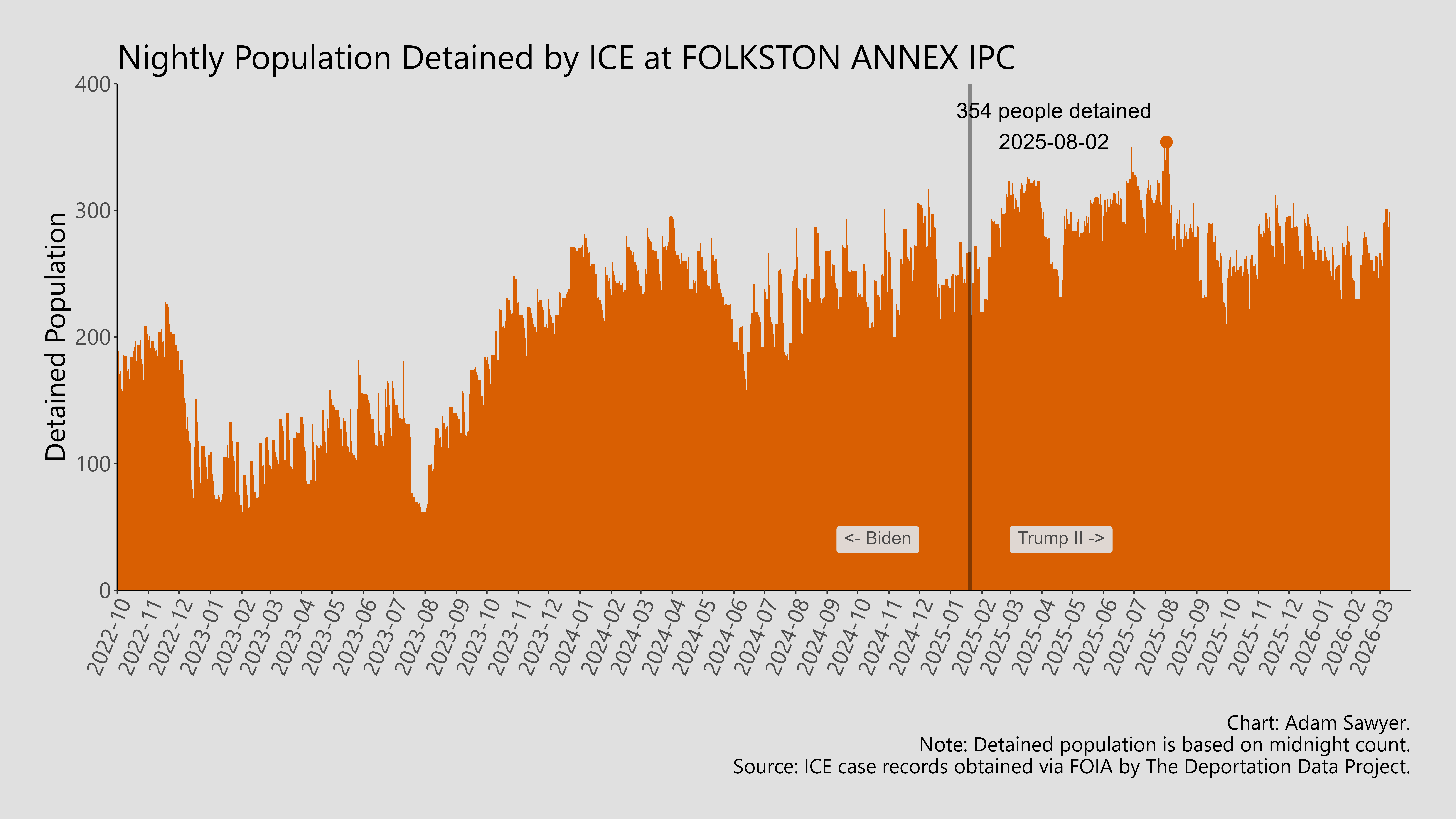 Nightly Population Detained by ICE at FOLKSTON ANNEX IPC

Detained Population

400
300
200
100
0

354 people detained
2025-08-02

<- Biden
Trump II ->

2022-10
2022-11
2022-12
2023-01
2023-02
2023-03
2023-04
2023-05
2023-06
2023-07
2023-08
2023-09
2023-10
2023-11
2023-12
2024-01
2024-02
2024-03
2024-04
2024-05
2024-06
2024-07
2024-08
2024-09
2024-10
2024-11
2024-12
2025-01
2025-02
2025-03
2025-04
2025-05
2025-06
2025-07
2025-08
2025-09
2025-10
2025-11
2025-12
2026-01
2026-02
2026-03

Chart: Adam Sawyer.
Note: Detained population is based on midnight count.
Source: ICE case records obtained via FOIA by The Deportation Data Project.